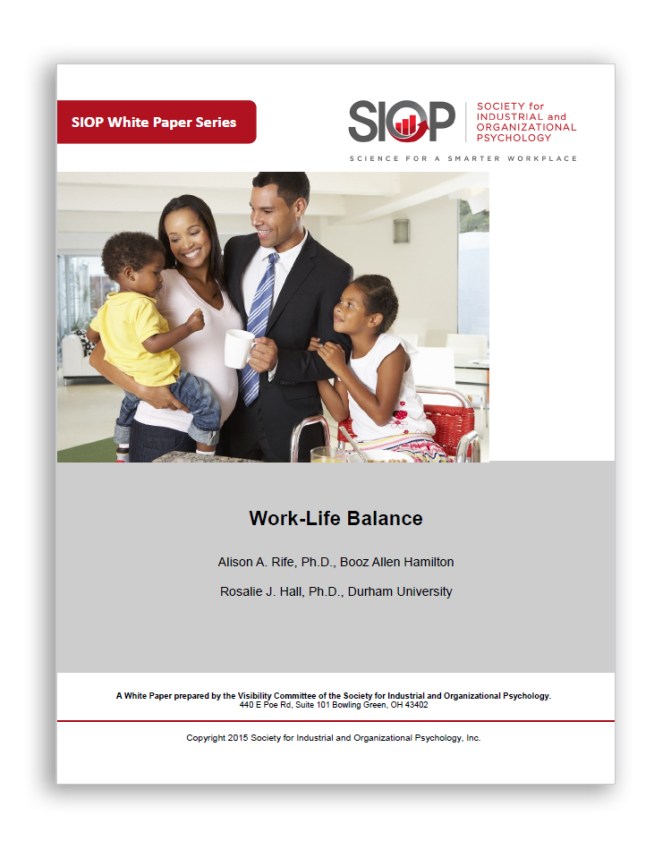 SIOP White Paper Series

SIOP

SOCIETY for INDUSTRIAL and ORGANIZATIONAL PSYCHOLOGY

SCIENCE FOR A SMARTER WORKPLACE

Work-Life Balance

Alison A. Rife, Ph.D., Booz Allen Hamilton

Rosalie J. Hall, Ph.D., Durham University

A White Paper prepared by the Visibility Committee of the Society for Industrial and Organizational Psychology.
440 E Poe Rd, Suite 101 Bowling Green, OH 43402

Copyright 2015 Society for Industrial and Organizational Psychology, Inc.